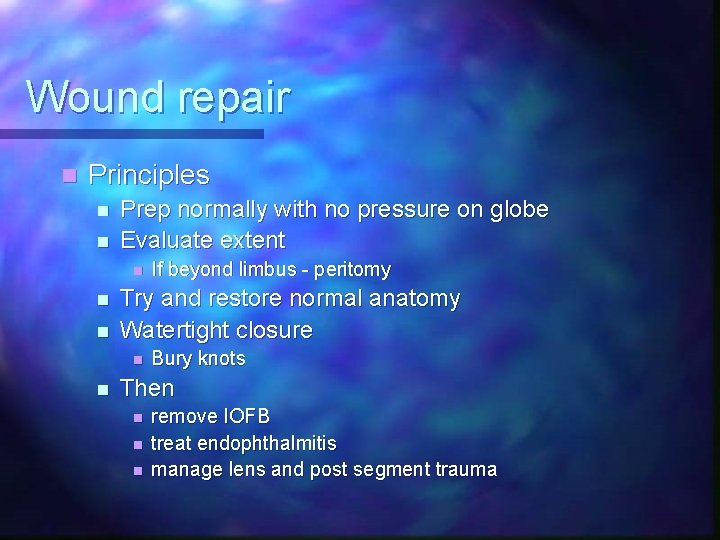 Wound repair

Principles
Prep normally with no pressure on globe
Evaluate extent
If beyond limbus - peritomy
Try and restore normal anatomy
Watertight closure
Bury knots
Then
remove IOFB
treat endophthalmitis
manage lens and post segment trauma